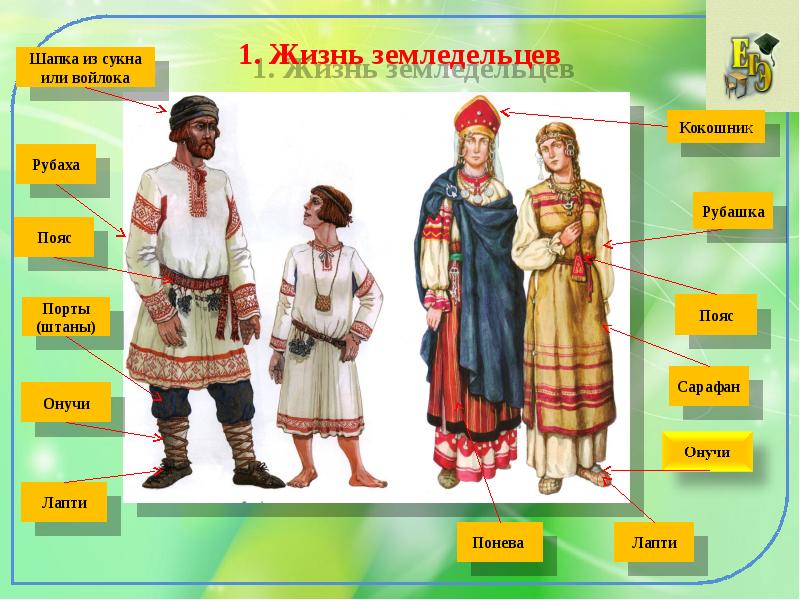 1. Жизнь земледельцев

ЕГЭ

Шапка из сукна или войлока

Рубаха

Пояс

Порты (штаны)

Онучи

Лапти

Кокошник

Рубашка

Пояс

Сарафан

Онучи

Понева

Лапти